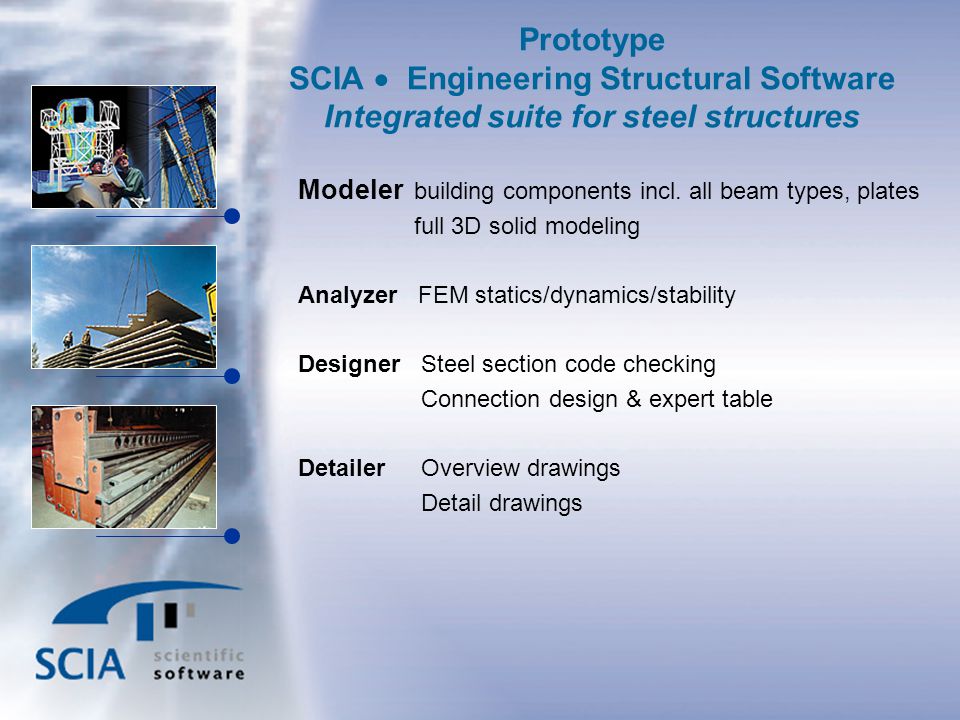 Prototype
SCIA • Engineering Structural Software
Integrated suite for steel structures

Modeler building components incl. all beam types, plates full 3D solid modeling

Analyzer FEM statics/dynamics/stability

Designer Steel section code checking
Connection design & expert table

Detailer Overview drawings
Detail drawings

SCIA scientific software